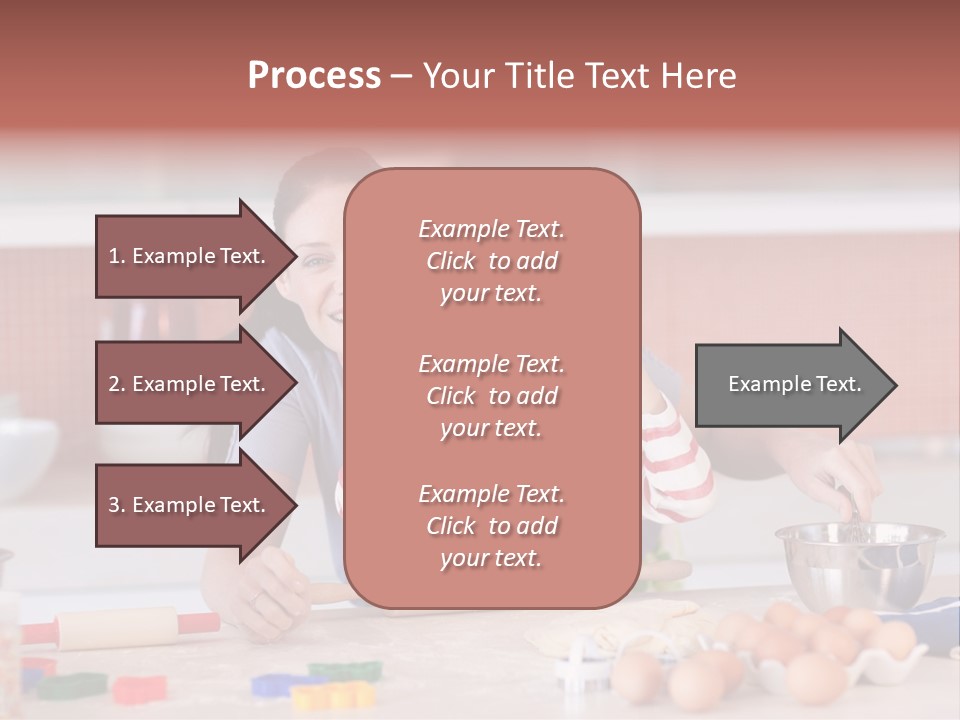 Process – Your Title Text Here

1. Example Text.

2. Example Text.

3. Example Text.

Example Text. Click to add your text.

Example Text. Click to add your text.

Example Text. Click to add your text.

Example Text.